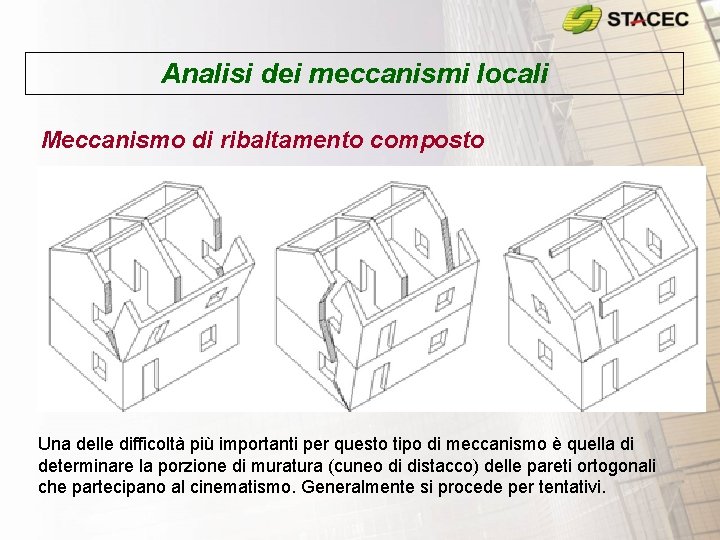 STACEC

Analisi dei meccanismi locali

Meccanismo di ribaltamento composto

Una delle difficoltà più importanti per questo tipo di meccanismo è quella di determinare la porzione di muratura (cuneo di distacco) delle pareti ortogonali che partecipano al cinematismo. Generalmente si procede per tentativi.